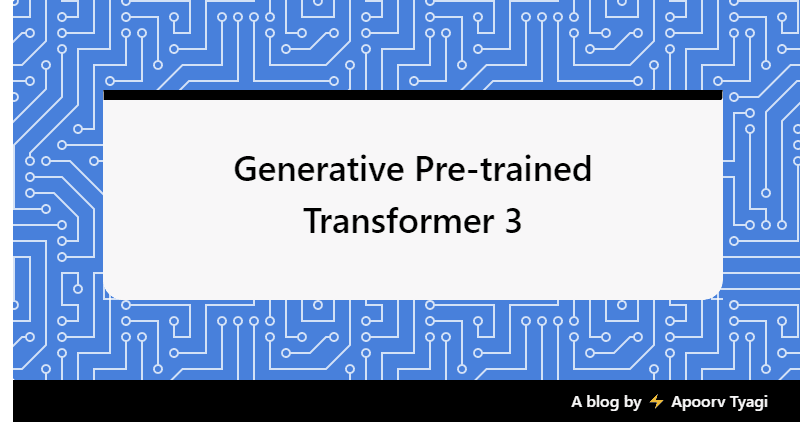 Generative Pre-trained Transformer 3

A blog by ⚡ Apoorv Tyagi